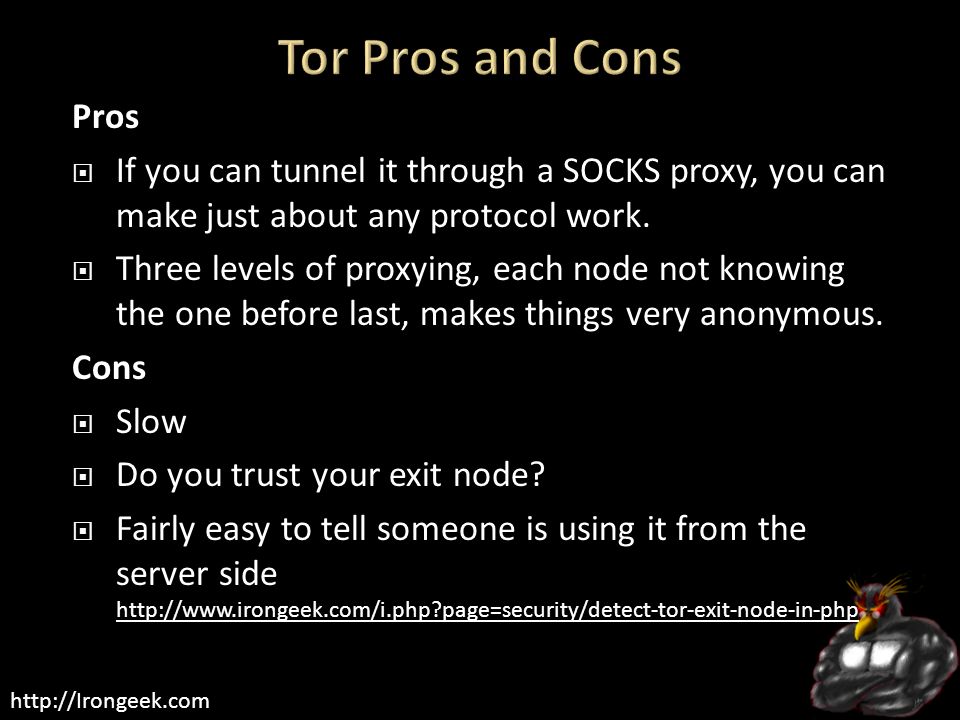 Tor Pros and Cons

Pros

If you can tunnel it through a SOCKS proxy, you can make just about any protocol work.

Three levels of proxying, each node not knowing the one before last, makes things very anonymous.

Cons

Slow

Do you trust your exit node?

Fairly easy to tell someone is using it from the server side
http://www.irongeek.com/i.php?page=security/detect-tor-exit-node-in-php

http://Irongeek.com